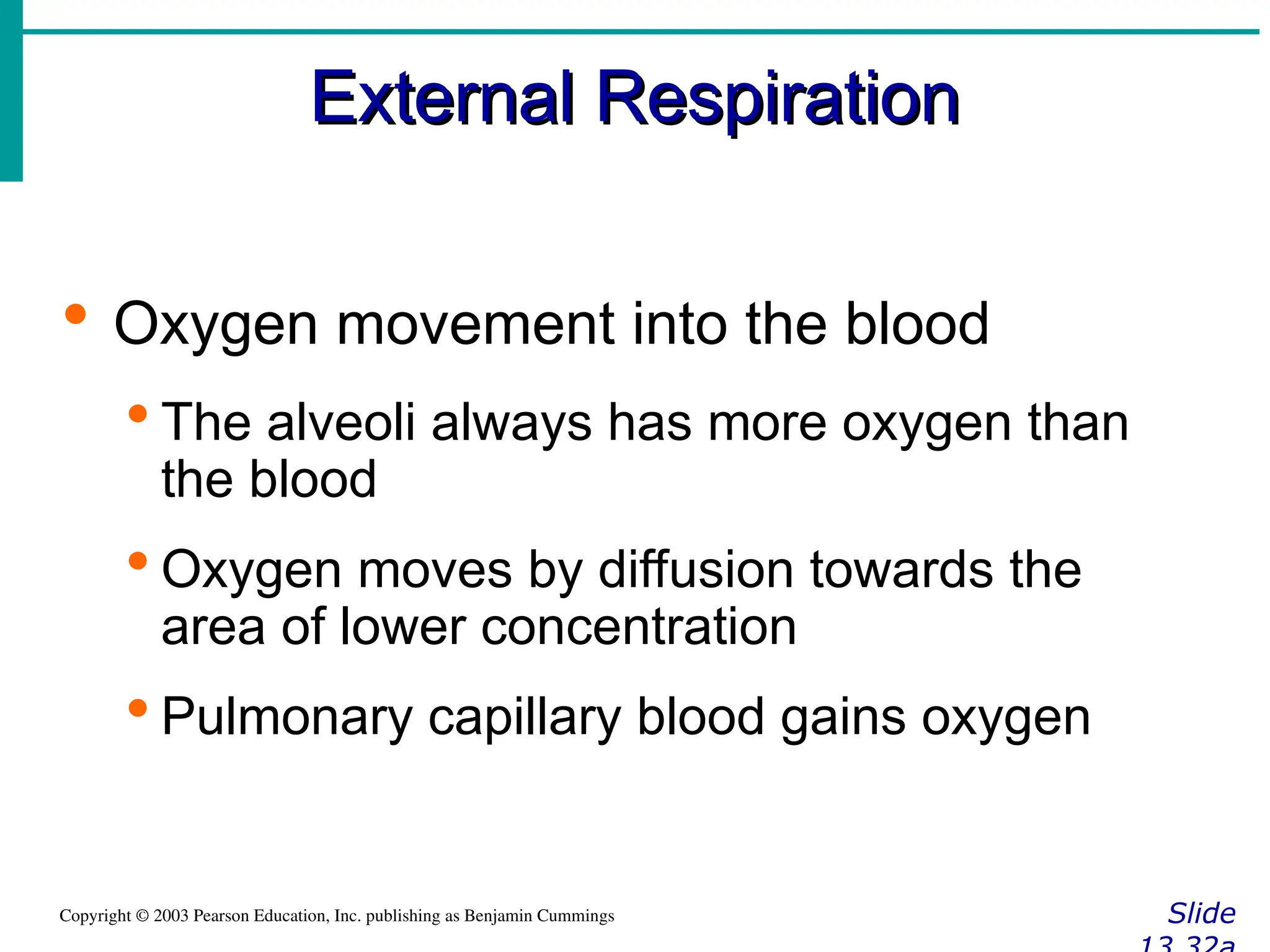 External Respiration

• Oxygen movement into the blood
  • The alveoli always has more oxygen than the blood
  • Oxygen moves by diffusion towards the area of lower concentration
  • Pulmonary capillary blood gains oxygen

Copyright © 2003 Pearson Education, Inc. publishing as Benjamin Cummings

Slide 13.32a